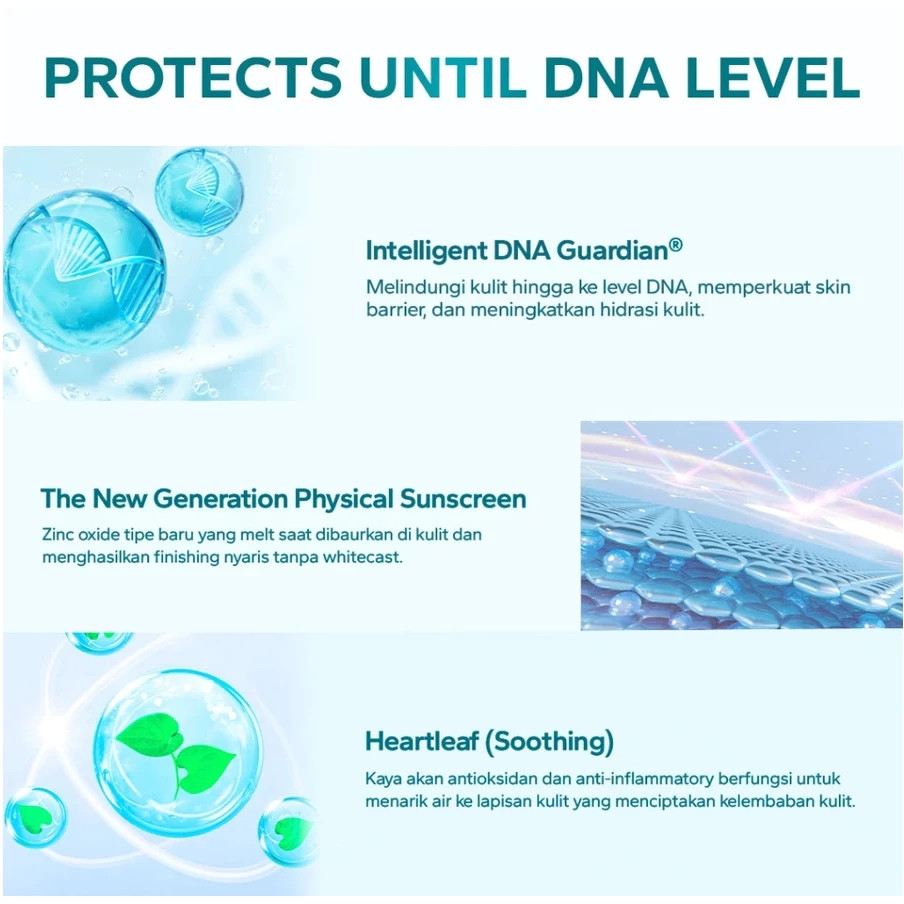 PROTECTS UNTIL DNA LEVEL

Intelligent DNA Guardian®

Melindungi kulit hingga ke level DNA, memperkuat skin barrier, dan meningkatkan hidrasi kulit.

The New Generation Physical Sunscreen

Zinc oxide tipe baru yang melt saat dibaurkan di kulit dan menghasilkan finishing nyaris tanpa whitecast.

Heartleaf (Soothing)

Kaya akan antioksidan dan anti-inflammatory berfungsi untuk menarik air ke lapisan kulit yang menciptakan kelembaban kulit.